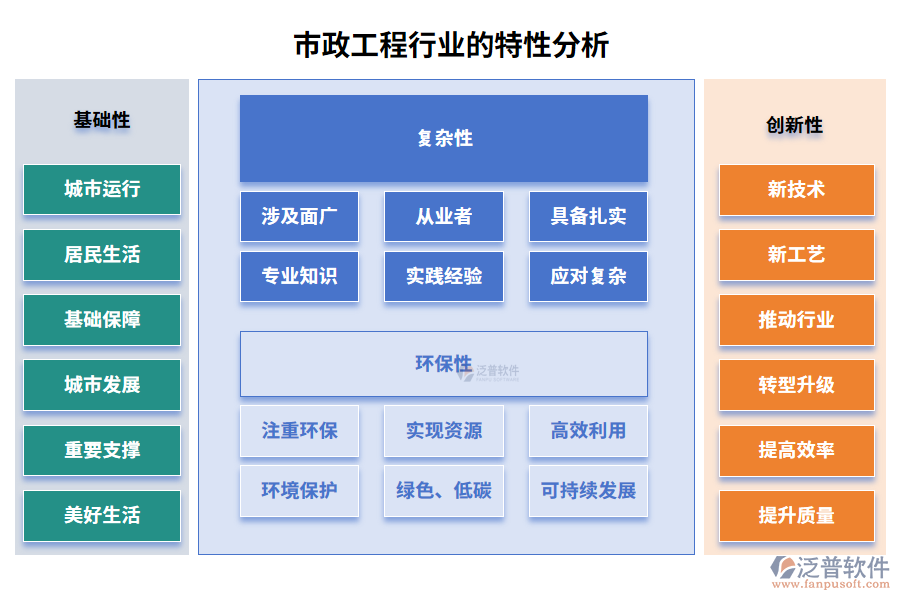 市政工程行业的特性分析

基础性

城市运行

居民生活

基础保障

城市发展

重要支撑

美好生活

复杂性

涉及面广

从业者

具备扎实

专业知识

实践经验

应对复杂

环保性

泛普软件

注重环保

实现资源

高效利用

环境保护

绿色、低碳

可持续发展

创新性

新技术

新工艺

推动行业

转型升级

提高效率

提升质量

泛普软件
www.fanpusoft.com